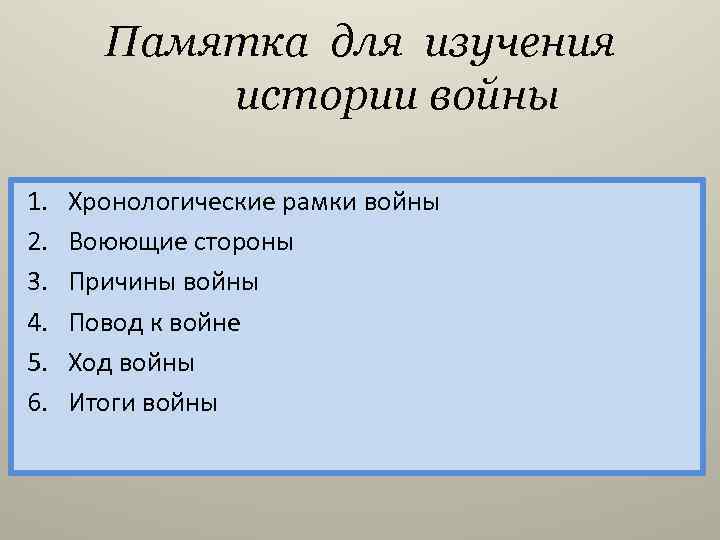 Памятка для изучения истории войны

1. Хронологические рамки войны
2. Воюющие стороны
3. Причины войны
4. Повод к войне
5. Ход войны
6. Итоги войны